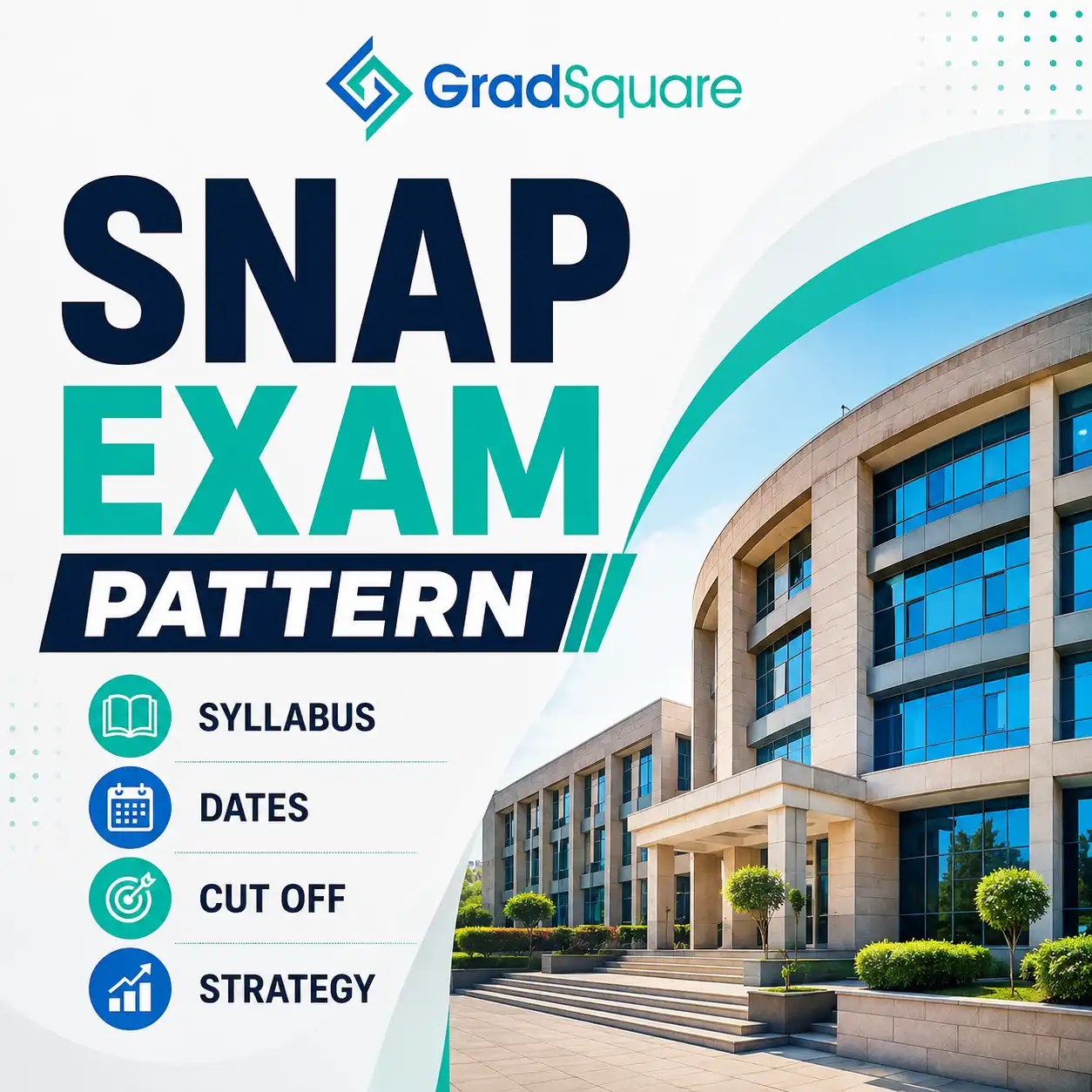 GradSquare

SNAP
EXAM
PATTERN

SYLLABUS
DATES
CUT OFF
STRATEGY